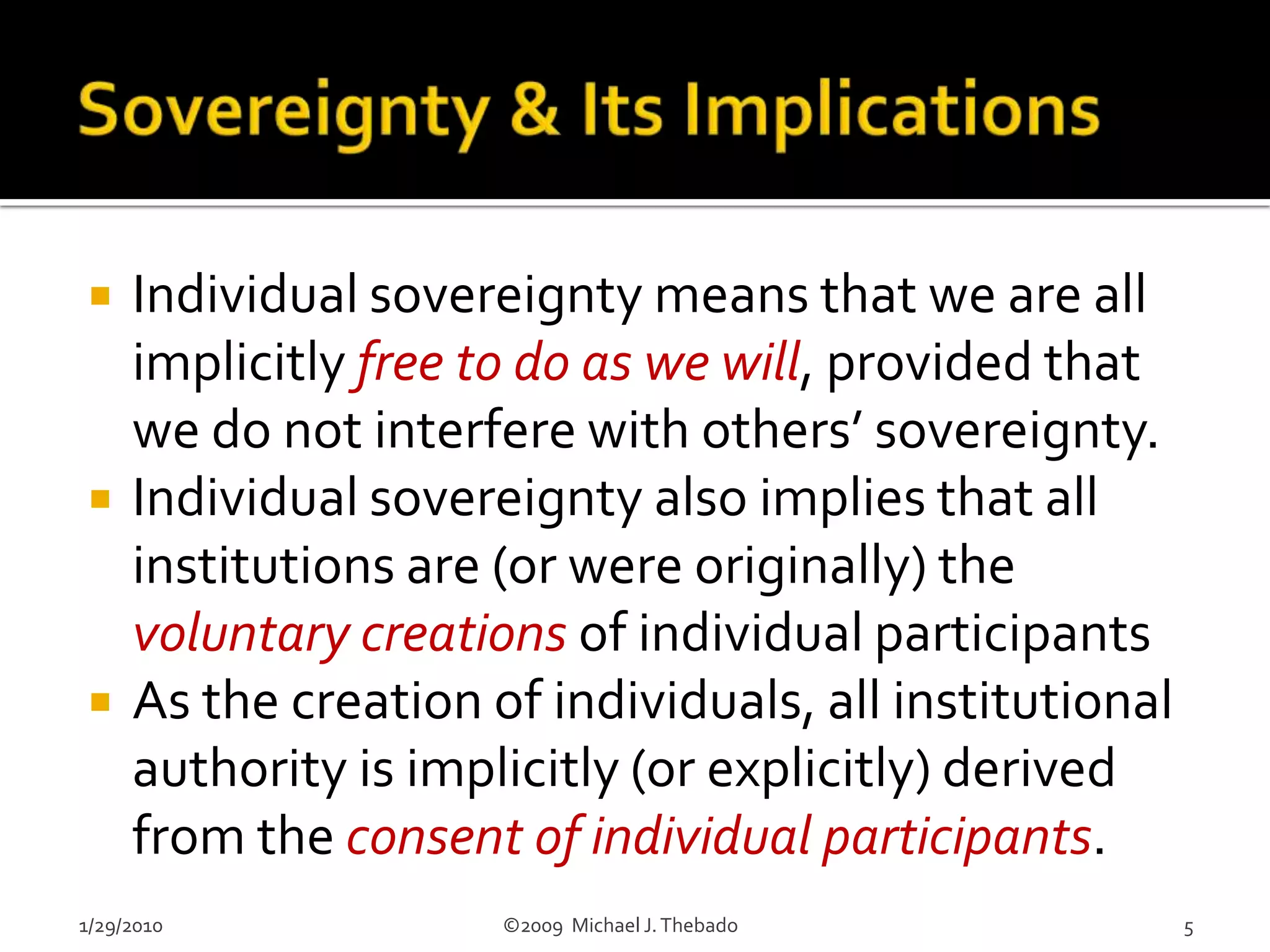 Sovereignty & Its Implications

Individual sovereignty means that we are all implicitly free to do as we will, provided that we do not interfere with others' sovereignty.

Individual sovereignty also implies that all institutions are (or were originally) the voluntary creations of individual participants

As the creation of individuals, all institutional authority is implicitly (or explicitly) derived from the consent of individual participants.

1/29/2010 ©2009 Michael J. Thebado 5